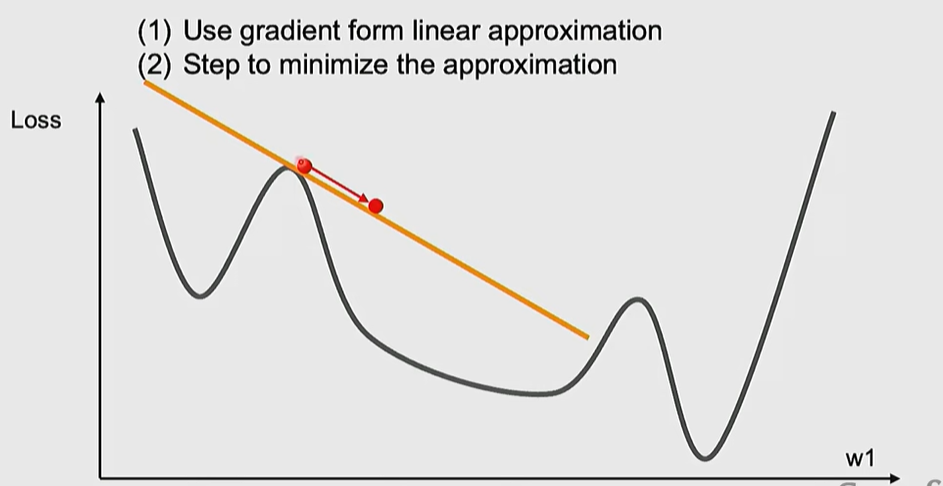 (1) Use gradient form linear approximation
(2) Step to minimize the approximation

Loss

w1